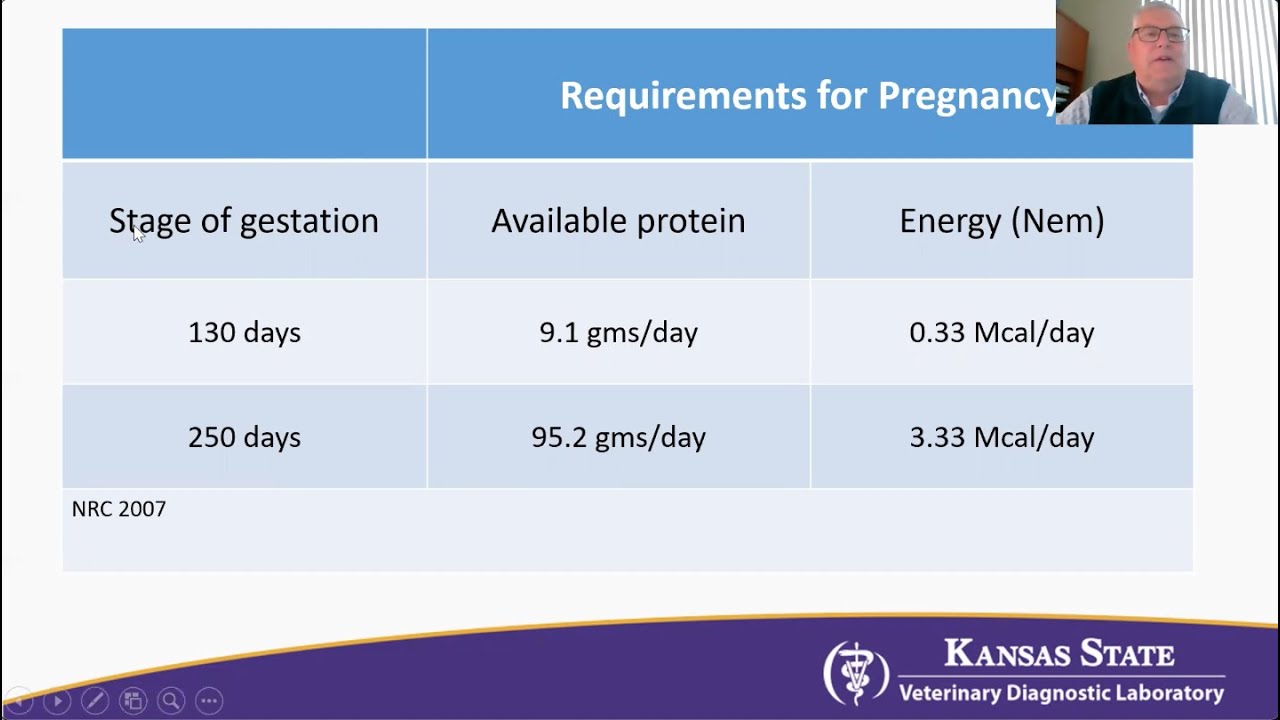 | | Requirements for Pregnancy | |
|---|---|---|
| Stage of gestation | Available protein | Energy (Nem) |
| 130 days | 9.1 gms/day | 0.33 Mcal/day |
| 250 days | 95.2 gms/day | 3.33 Mcal/day |

NRC 2007

KANSAS STATE
Veterinary Diagnostic Laboratory